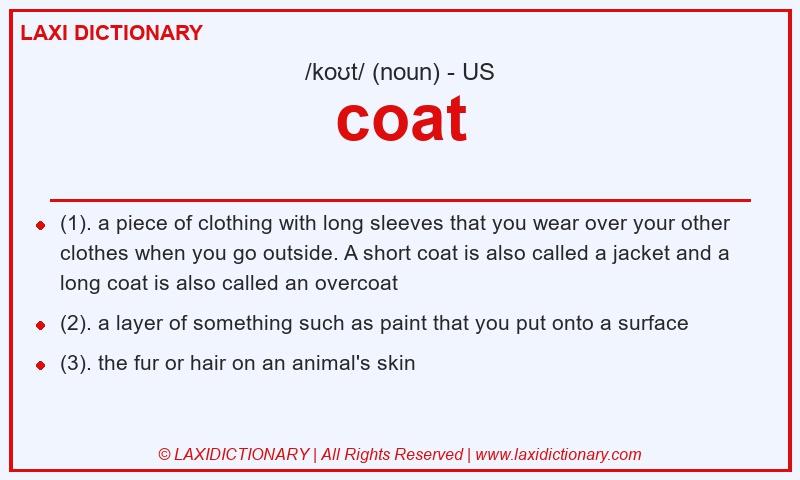 LAXI DICTIONARY

/koʊt/ (noun) - US

coat

- (1). a piece of clothing with long sleeves that you wear over your other clothes when you go outside. A short coat is also called a jacket and a long coat is also called an overcoat
- (2). a layer of something such as paint that you put onto a surface
- (3). the fur or hair on an animal's skin

© LAXIDICTIONARY | All Rights Reserved | www.laxidictionary.com